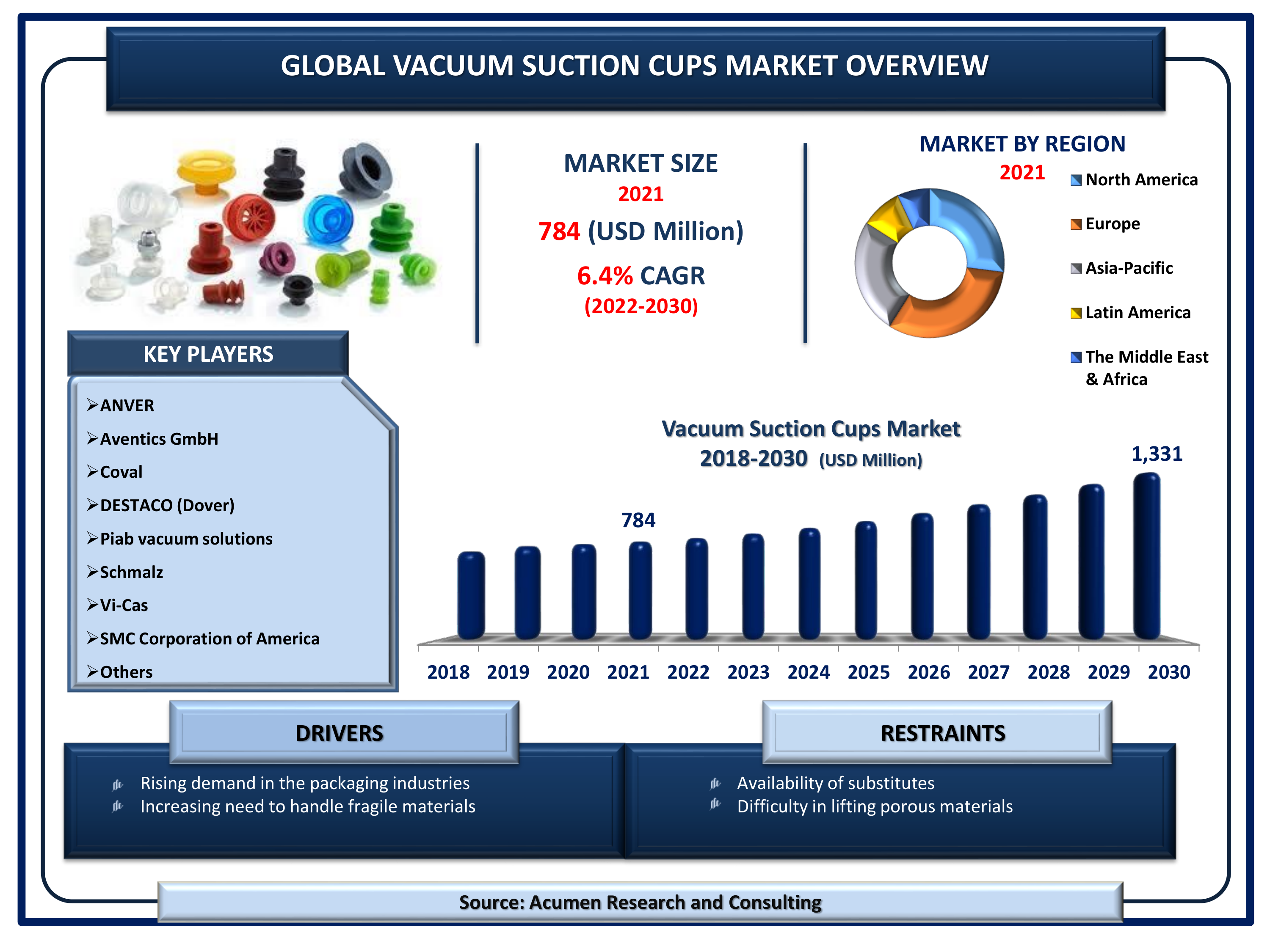 GLOBAL VACUUM SUCTION CUPS MARKET OVERVIEW

MARKET SIZE
2021
784 (USD Million)
6.4% CAGR
(2022-2030)

MARKET BY REGION
2021
North America
Europe
Asia-Pacific
Latin America
The Middle East & Africa

KEY PLAYERS
➢ANVER
➢Aventics GmbH
➢Coval
➢DESTACO (Dover)
➢Piab vacuum solutions
➢Schmalz
➢Vi-Cas
➢SMC Corporation of America
➢Others

Vacuum Suction Cups Market
2018-2030 (USD Million)
784
1,331
2018 2019 2020 2021 2022 2023 2024 2025 2026 2027 2028 2029 2030

DRIVERS
Rising demand in the packaging industries
Increasing need to handle fragile materials

RESTRAINTS
Availability of substitutes
Difficulty in lifting porous materials

Source: Acumen Research and Consulting